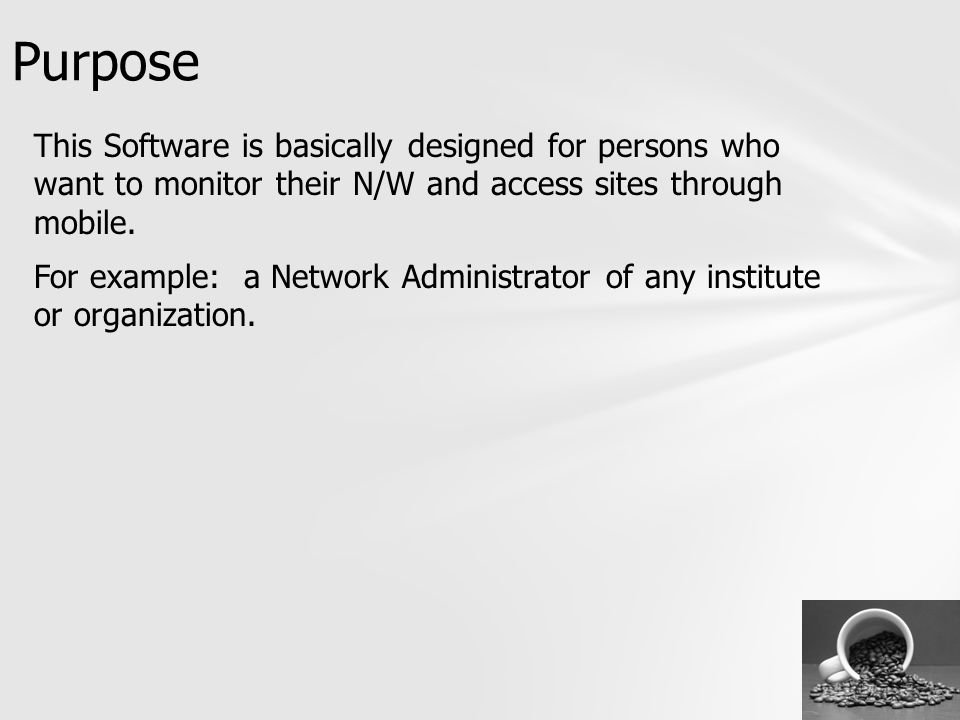 Purpose

This Software is basically designed for persons who want to monitor their N/W and access sites through mobile.

For example: a Network Administrator of any institute or organization.